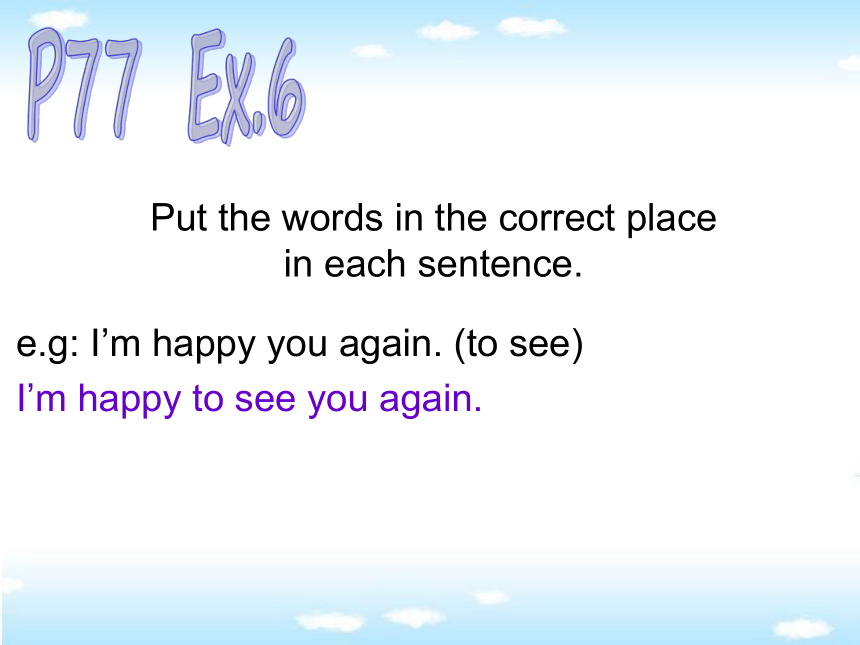 P77 Ex.6

Put the words in the correct place in each sentence.

e.g: I’m happy you again. (to see)
I’m happy to see you again.